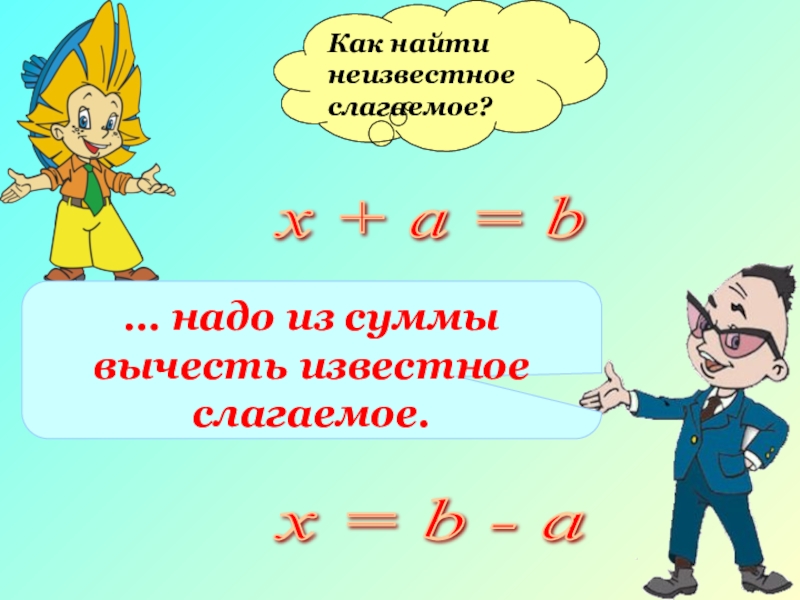 Как найти неизвестное слагаемое?

$x + a = b$

… надо из суммы вычесть известное слагаемое.

$x = b - a$